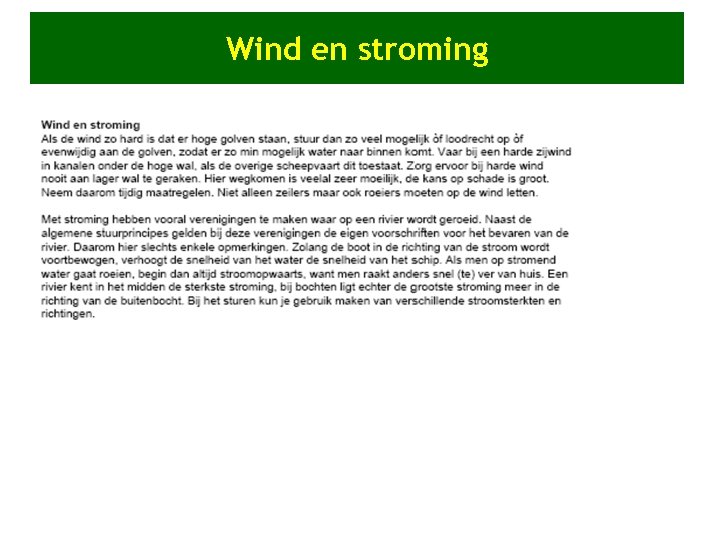 Wind en stroming

Wind en stroming
Als de wind zo hard is dat er hoge golven staan, stuur dan zo veel mogelijk òf loodrecht op òf evenwijdig aan de golven, zodat er zo min mogelijk water naar binnen komt. Vaar bij een harde zijwind in kanalen onder de hoge wal, als de overige scheepvaart dit toestaat. Zorg ervoor bij harde wind nooit aan lager wal te geraken. Hier wegkomen is veelal zeer moeilijk, de kans op schade is groot. Neem daarom tijdig maatregelen. Niet alleen zeilers maar ook roeiers moeten op de wind letten.

Met stroming hebben vooral verenigingen te maken waar op een rivier wordt geroeid. Naast de algemene stuurprincipes gelden bij deze verenigingen de eigen voorschriften voor het bevaren van de rivier. Daarom hier slechts enkele opmerkingen. Zolang de boot in de richting van de stroom wordt voortbewogen, verhoogt de snelheid van het water de snelheid van het schip. Als men op stromend water gaat roeien, begin dan altijd stroomopwaarts, want men raakt anders snel (te) ver van huis. Een rivier kent in het midden de sterkste stroming, bij bochten ligt echter de grootste stroming meer in de richting van de buitenbocht. Bij het sturen kun je gebruik maken van verschillende stroomsterkten en richtingen.